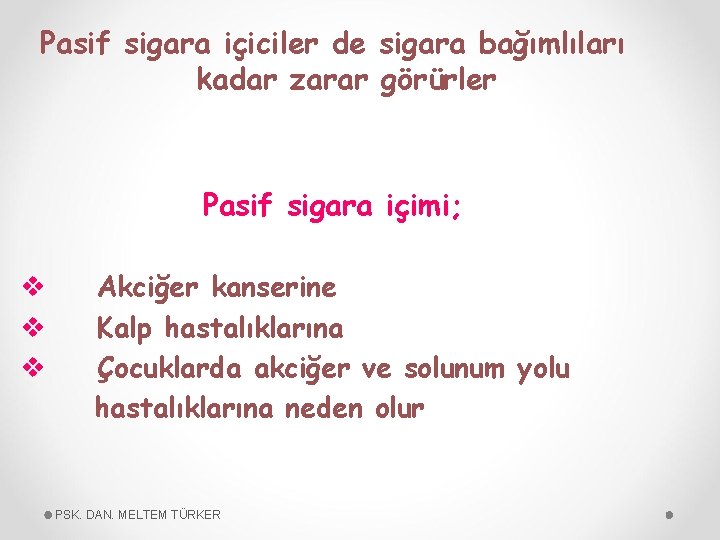 Pasif sigara içiciler de sigara bağımlıları kadar zarar görürler

Pasif sigara içimi;

❖ Akciğer kanserine
❖ Kalp hastalıklarına
❖ Çocuklarda akciğer ve solunum yolu hastalıklarına neden olur

PSK. DAN. MELTEM TÜRKER